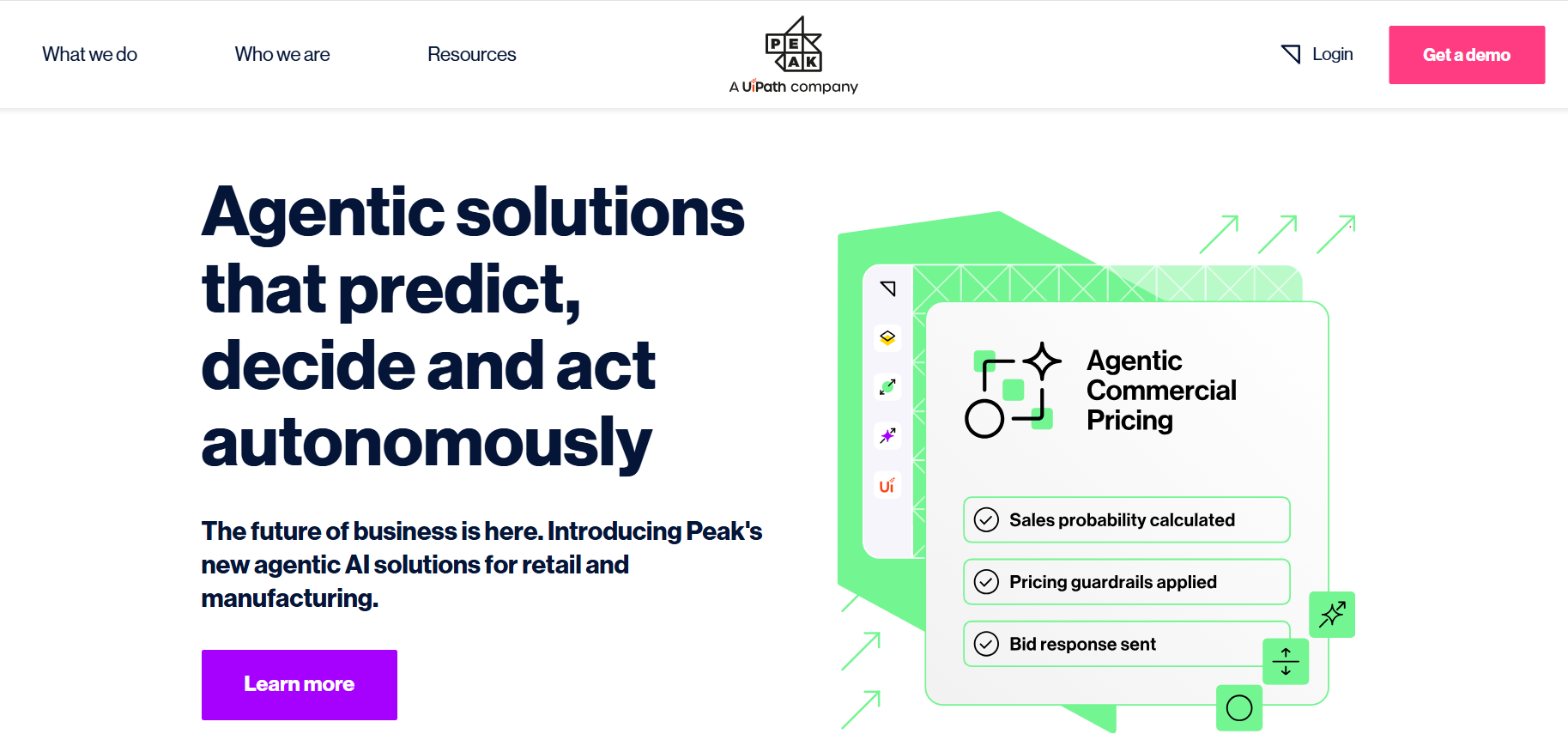 What we do

Who we are

Resources

PEAK
A UiPath company

Login

Get a demo

Agentic solutions that predict, decide and act autonomously

The future of business is here. Introducing Peak's new agentic AI solutions for retail and manufacturing.

Learn more

Ui

Agentic Commercial Pricing

Sales probability calculated

Pricing guardrails applied

Bid response sent